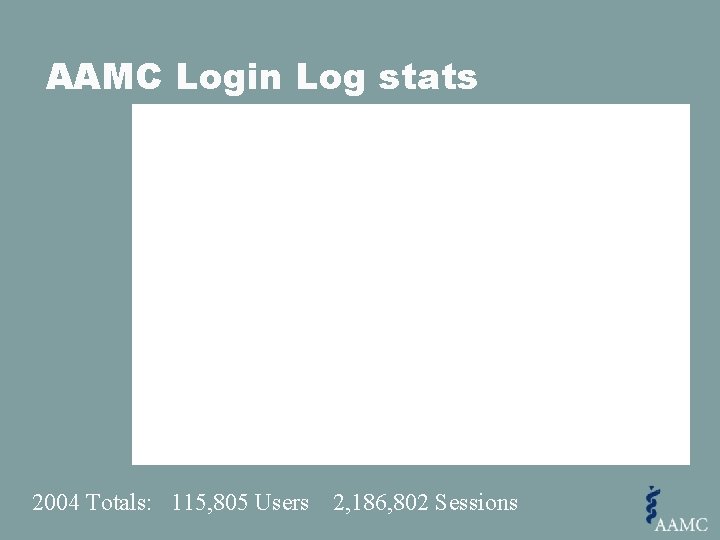 AAMC Login Log stats

2004 Totals: 115,805 Users 2,186,802 Sessions

AAMC